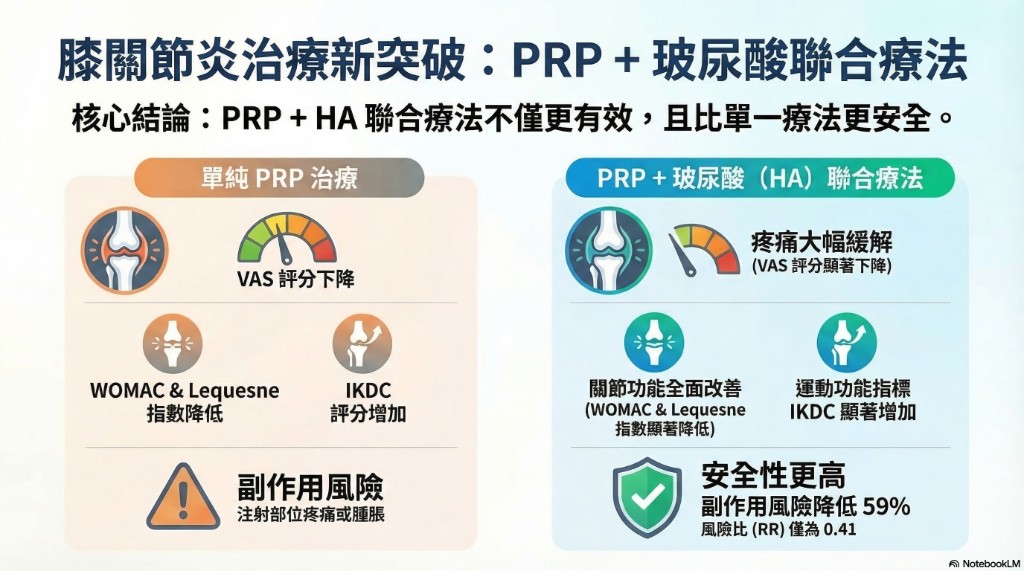 膝關節炎治療新突破：PRP + 玻尿酸聯合療法

核心結論：PRP + HA 聯合療法不僅更有效，且比單一療法更安全。

單純 PRP 治療

VAS 評分下降

WOMAC & Lequesne 指數降低

IKDC 評分增加

副作用風險
注射部位疼痛或腫脹

PRP + 玻尿酸（HA）聯合療法

疼痛大幅緩解
(VAS 評分顯著下降)

關節功能全面改善
(WOMAC & Lequesne 指數顯著降低)

運動功能指標
IKDC 顯著增加

安全性更高
副作用風險降低 59%
風險比 (RR) 僅為 0.41

NotebookLM